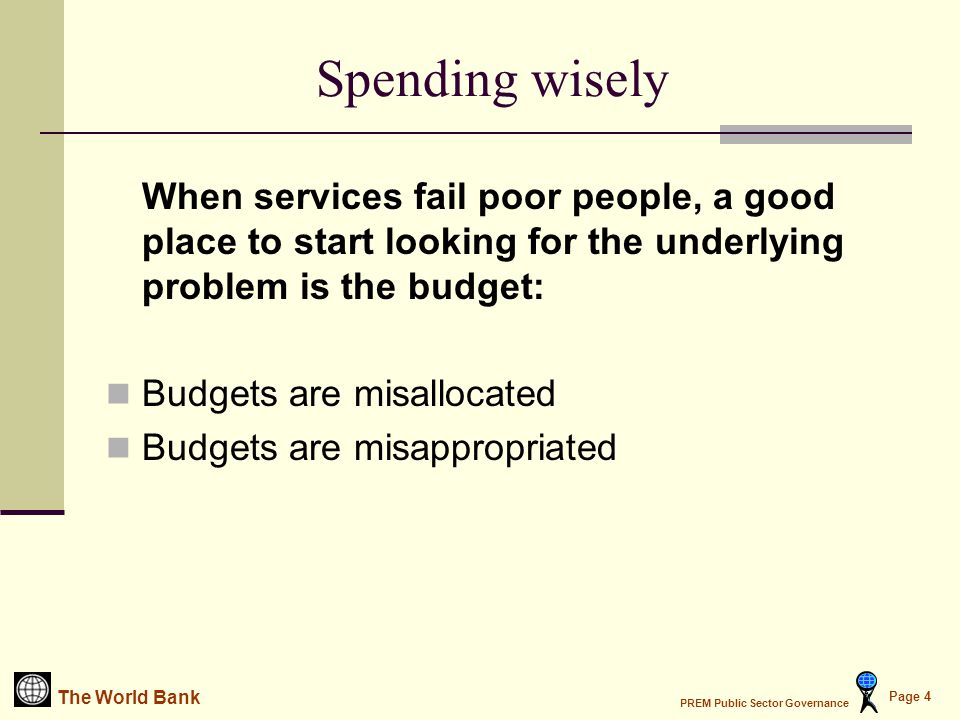 Spending wisely

When services fail poor people, a good place to start looking for the underlying problem is the budget:

Budgets are misallocated
Budgets are misappropriated

The World Bank

PREM Public Sector Governance

Page 4